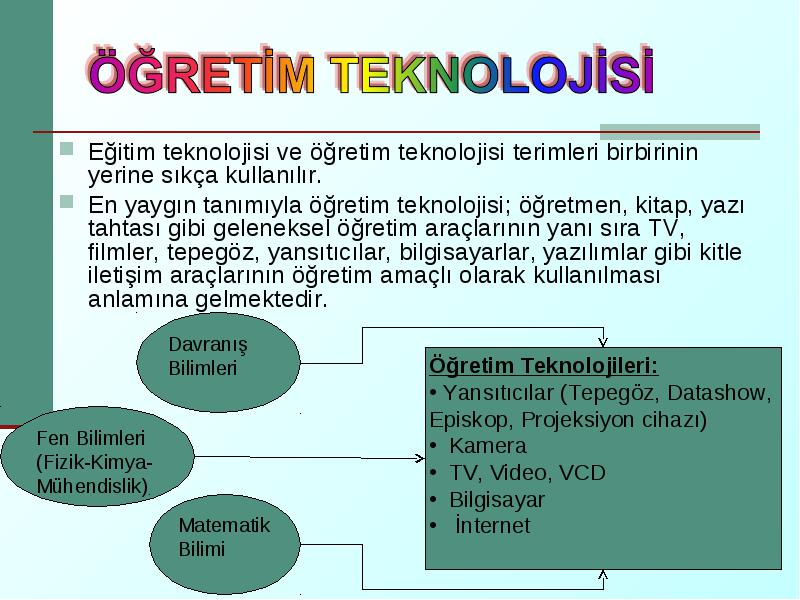 ÖĞRETİM TEKNOLOJİSİ

Eğitim teknolojisi ve öğretim teknolojisi terimleri birbirinin yerine sıkça kullanılır.

En yaygın tanımıyla öğretim teknolojisi; öğretmen, kitap, yazı tahtası gibi geleneksel öğretim araçlarının yanı sıra TV, filmler, tepegöz, yansıtıcılar, bilgisayarlar, yazılımlar gibi kitle iletişim araçlarının öğretim amaçlı olarak kullanılması anlamına gelmektedir.

Davranış Bilimleri

Fen Bilimleri (Fizik-Kimya-Mühendislik)

Matematik Bilimi

Öğretim Teknolojileri:
• Yansıtıcılar (Tepegöz, Datashow, Episkop, Projeksiyon cihazı)
• Kamera
• TV, Video, VCD
• Bilgisayar
• İnternet